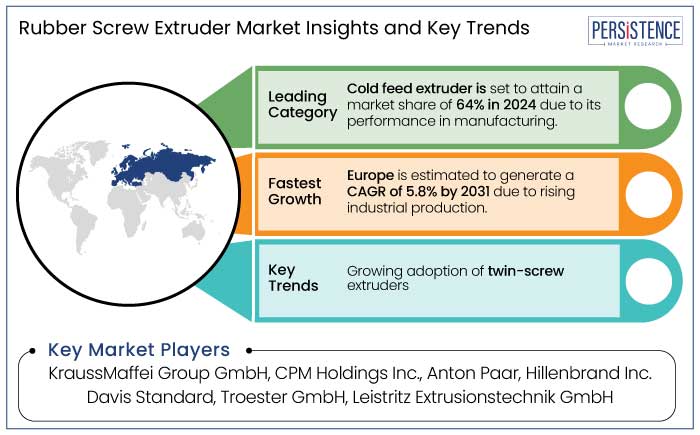 Rubber Screw Extruder Market Insights and Key Trends

PERSISTENCE
MARKET RESEARCH

Leading Category

Cold feed extruder is set to attain a market share of 64% in 2024 due to its performance in manufacturing.

Fastest Growth

Europe is estimated to generate a CAGR of 5.8% by 2031 due to rising industrial production.

Key Trends

Growing adoption of twin-screw extruders

Key Market Players

KraussMaffei Group GmbH, CPM Holdings Inc., Anton Paar, Hillenbrand Inc. Davis Standard, Troester GmbH, Leistritz Extrusionstechnik GmbH